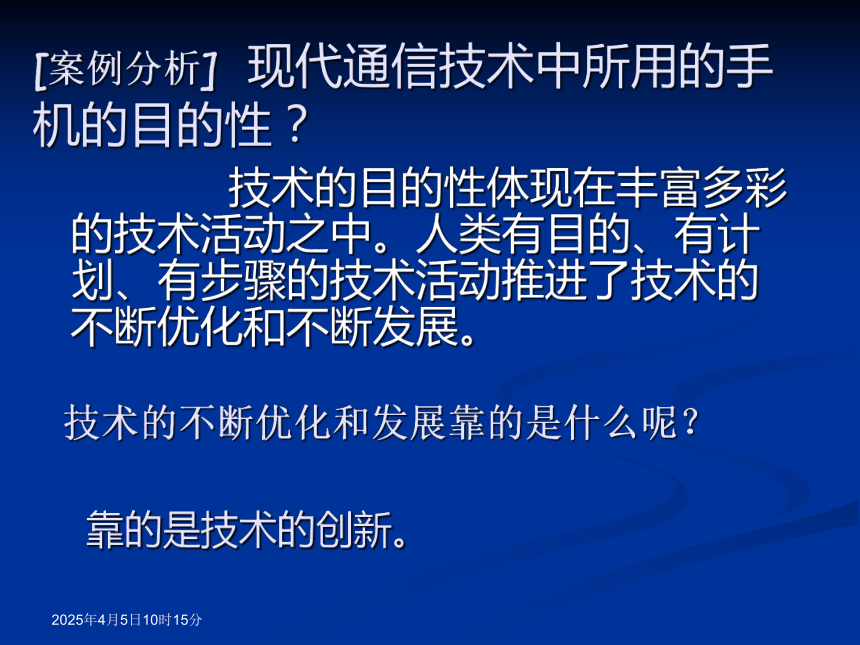 [案例分析] 现代通信技术中所用的手机的目的性？

技术的目的性体现在丰富多彩的技术活动之中。人类有目的、有计划、有步骤的技术活动推进了技术的不断优化和不断发展。

技术的不断优化和发展靠的是什么呢？

靠的是技术的创新。

2025年4月5日10时15分